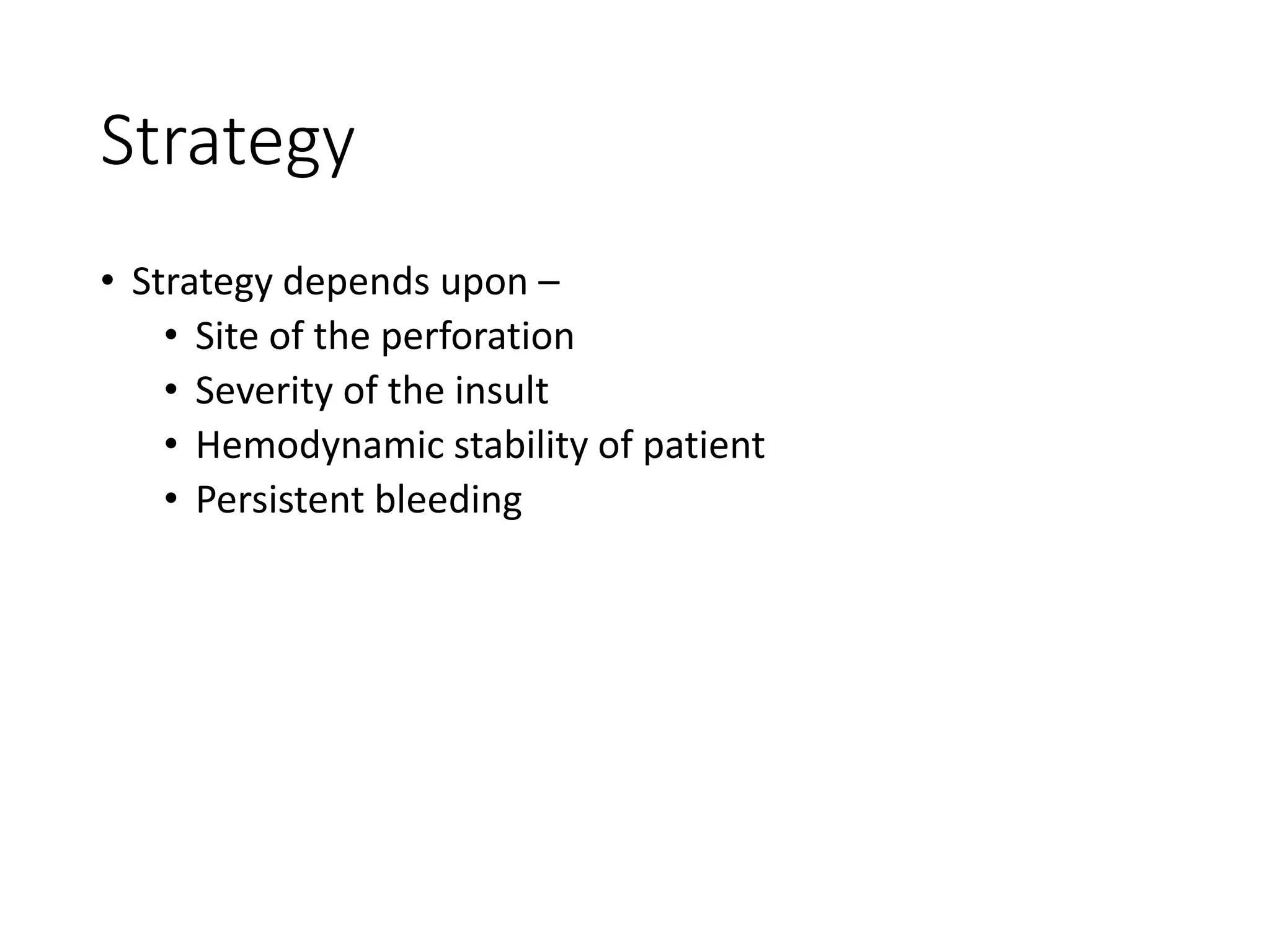 Strategy

• Strategy depends upon –
  • Site of the perforation
  • Severity of the insult
  • Hemodynamic stability of patient
  • Persistent bleeding